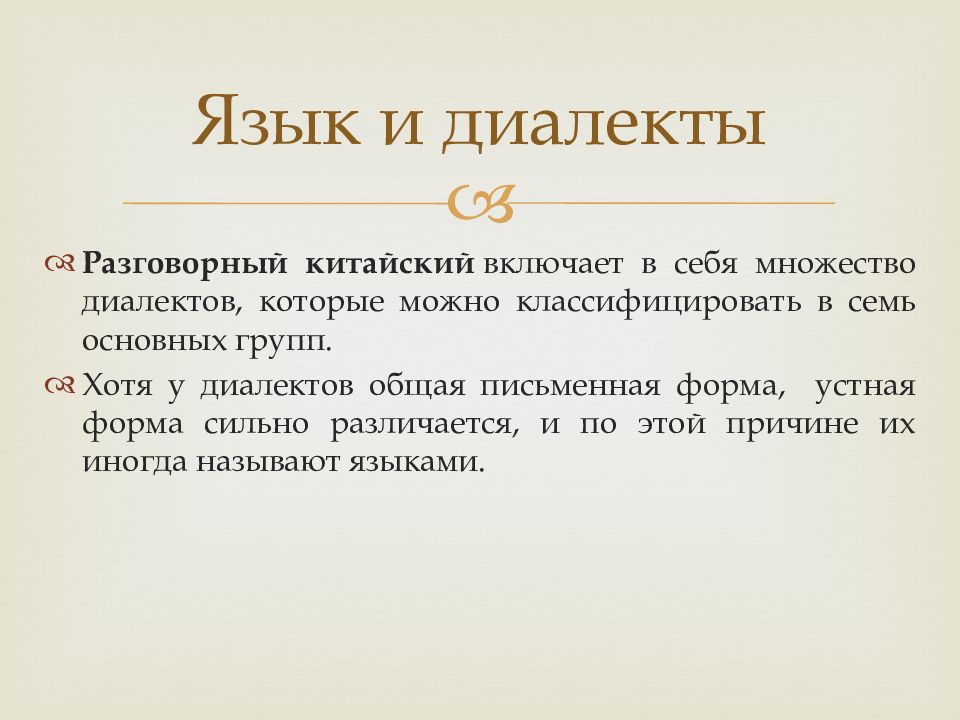 Язык и диалекты

Разговорный китайский включает в себя множество диалектов, которые можно классифицировать в семь основных групп.

Хотя у диалектов общая письменная форма, устная форма сильно различается, и по этой причине их иногда называют языками.